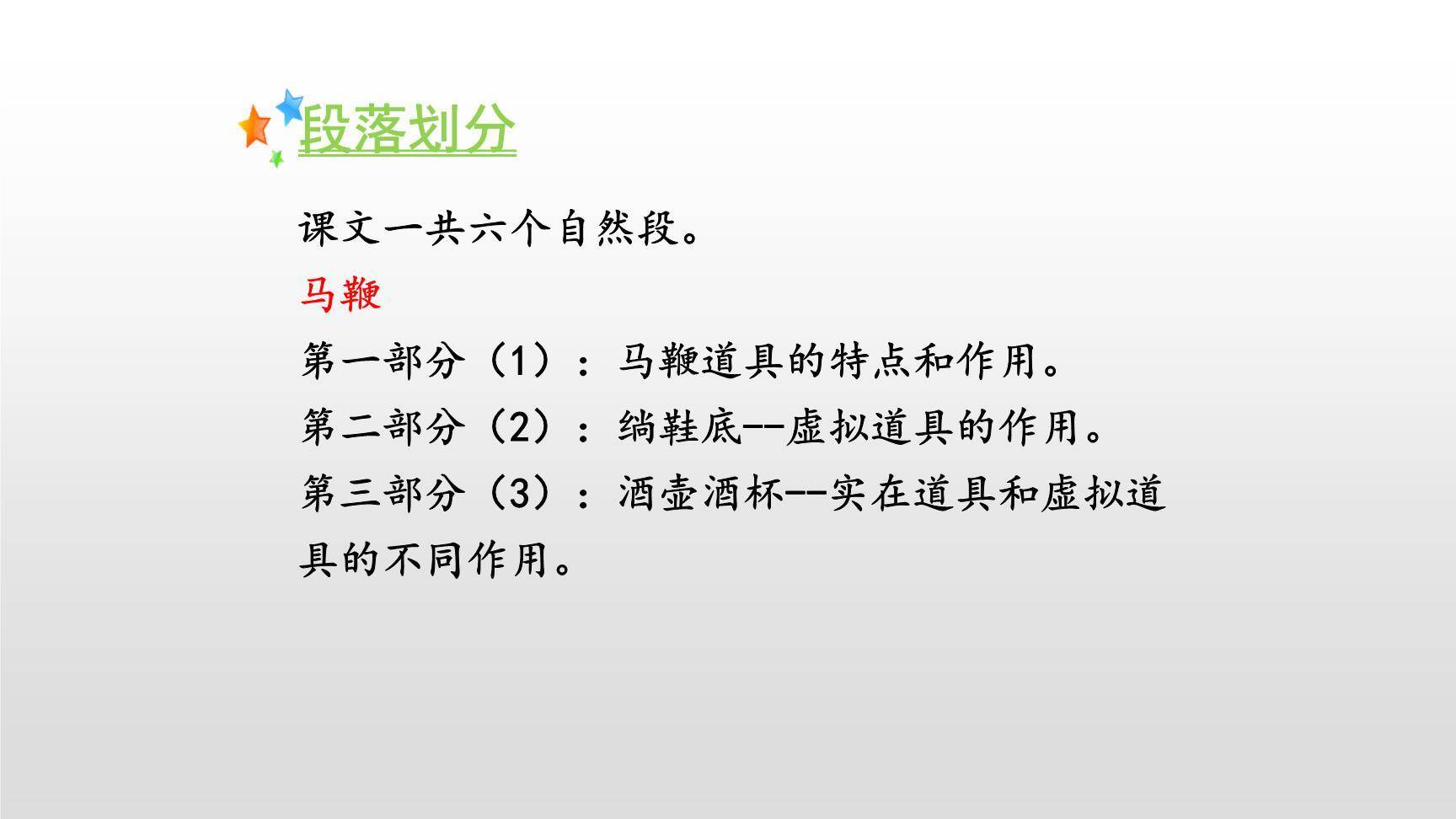 段落划分

课文一共六个自然段。

马鞭

第一部分（1）：马鞭道具的特点和作用。

第二部分（2）：绱鞋底--虚拟道具的作用。

第三部分（3）：酒壶酒杯--实在道具和虚拟道具的不同作用。